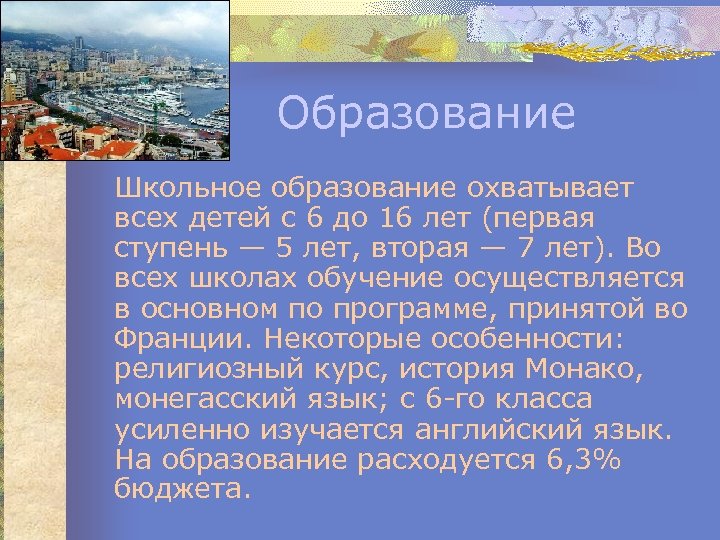 Образование

Школьное образование охватывает всех детей с 6 до 16 лет (первая ступень — 5 лет, вторая — 7 лет). Во всех школах обучение осуществляется в основном по программе, принятой во Франции. Некоторые особенности: религиозный курс, история Монако, монегасский язык; с 6-го класса усиленно изучается английский язык. На образование расходуется 6,3% бюджета.